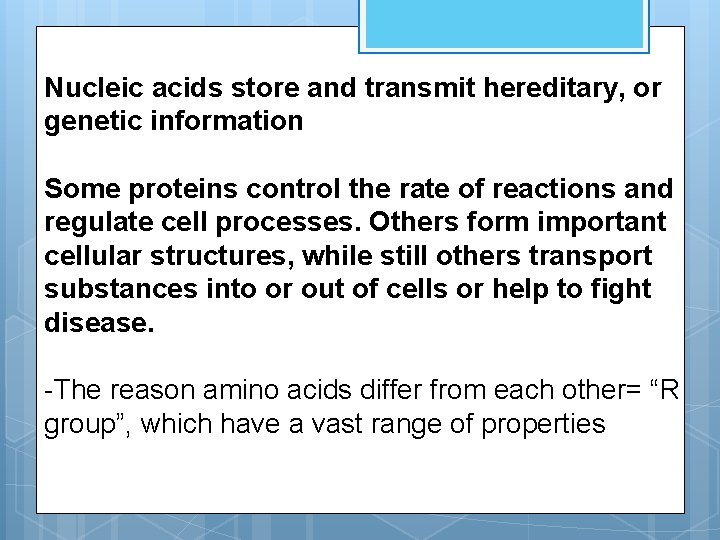 Nucleic acids store and transmit hereditary, or genetic information

Some proteins control the rate of reactions and regulate cell processes. Others form important cellular structures, while still others transport substances into or out of cells or help to fight disease.

-The reason amino acids differ from each other= “R group”, which have a vast range of properties